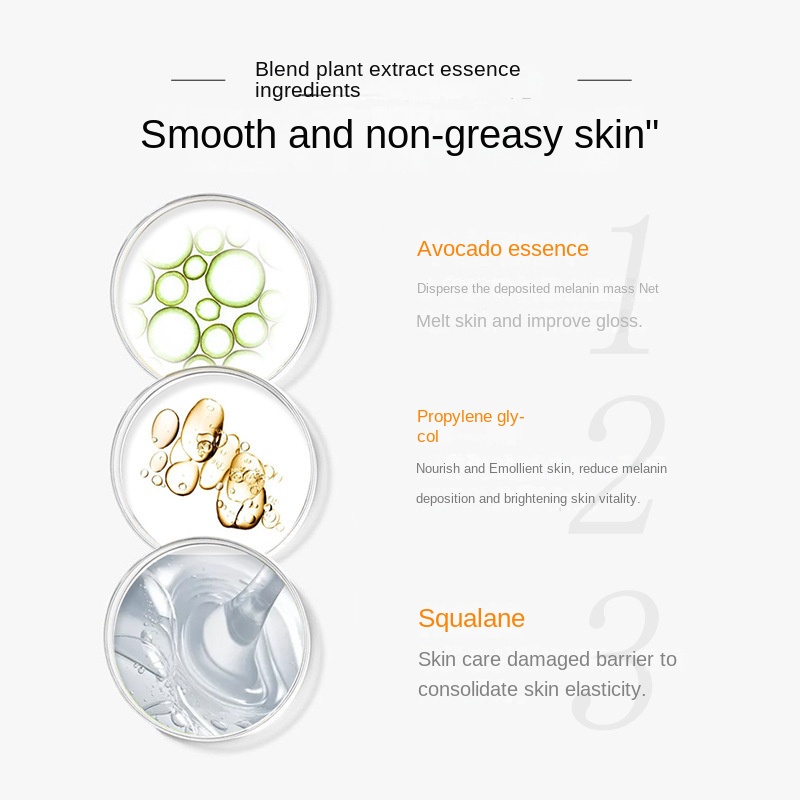 Blend plant extract essence ingredients

Smooth and non-greasy skin"

Avocado essence

1

Disperse the deposited melanin mass Net

Melt skin and improve gloss.

Propylene glycol

2

Nourish and Emollient skin, reduce melanin deposition and brightening skin vitality.

Squalane

3

Skin care damaged barrier to consolidate skin elasticity.